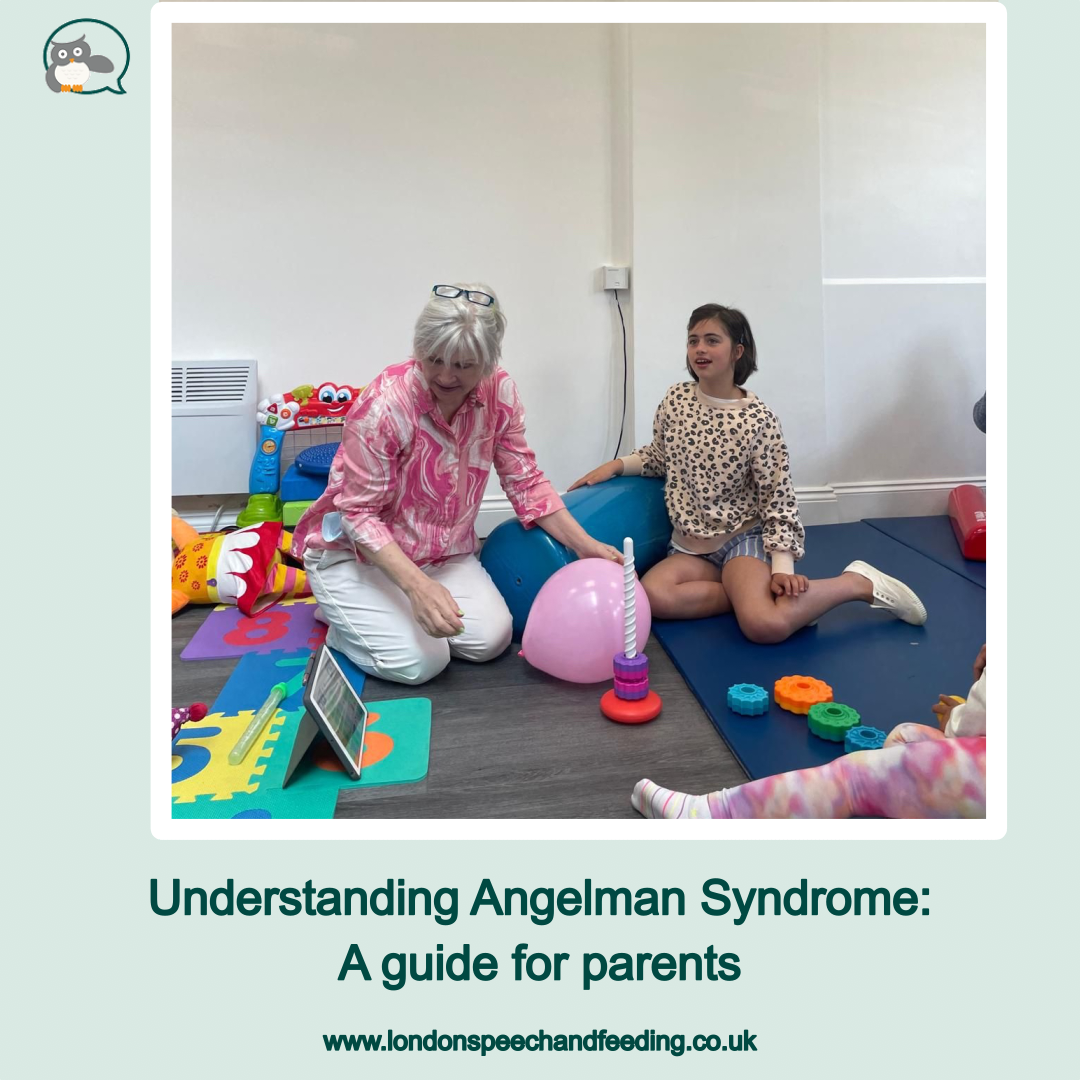 Understanding Angelman Syndrome:
A guide for parents

www.londonspeechandfeeding.co.uk